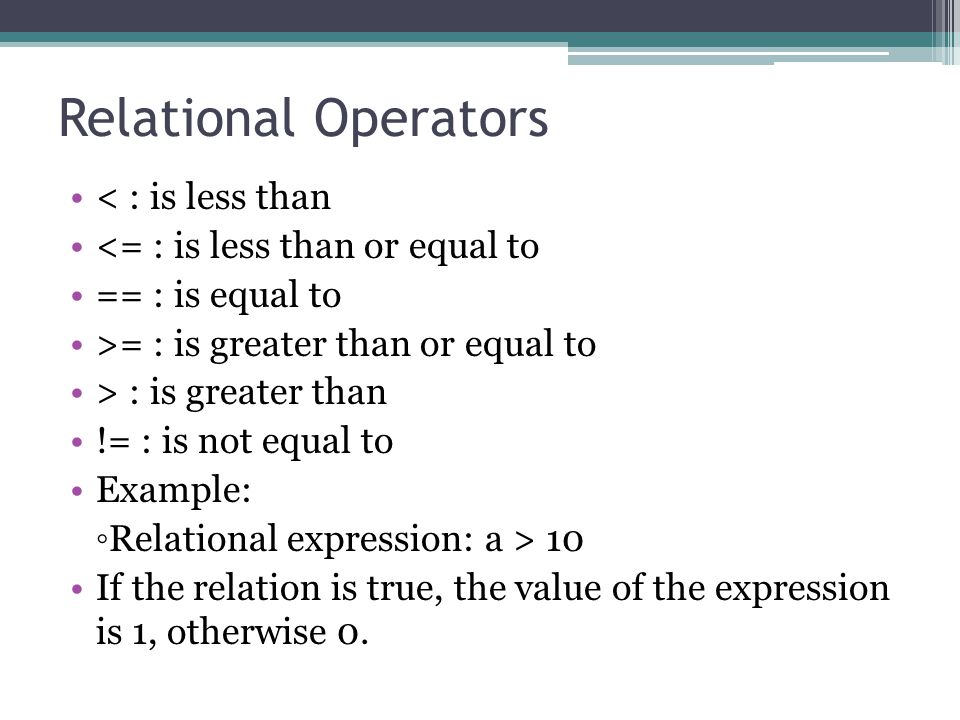 Relational Operators

• < : is less than
• <= : is less than or equal to
• == : is equal to
• >= : is greater than or equal to
• > : is greater than
• != : is not equal to
• Example:
◦Relational expression: a > 10
• If the relation is true, the value of the expression is 1, otherwise 0.